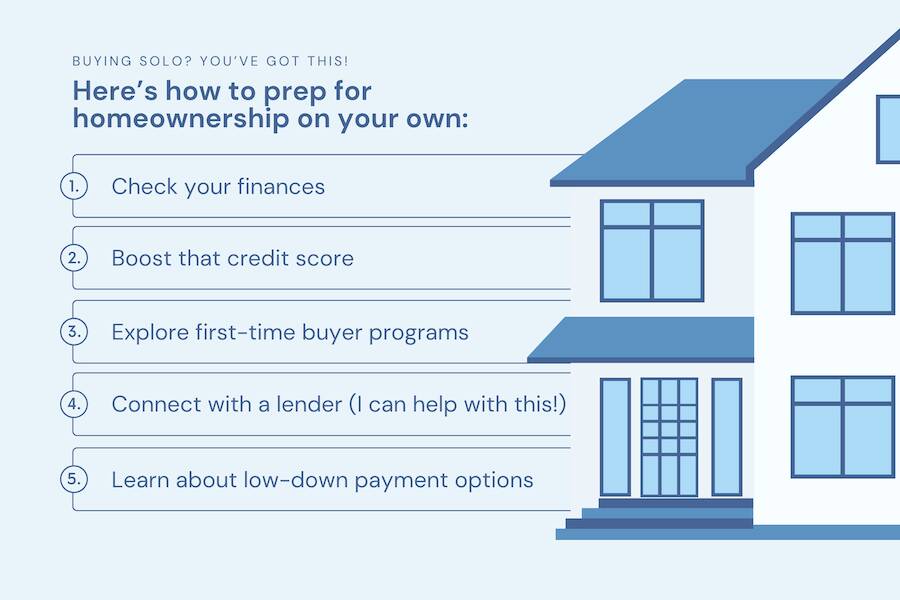 BUYING SOLO? YOU'VE GOT THIS!

Here's how to prep for homeownership on your own:

1. Check your finances

2. Boost that credit score

3. Explore first-time buyer programs

4. Connect with a lender (I can help with this!)

5. Learn about low-down payment options